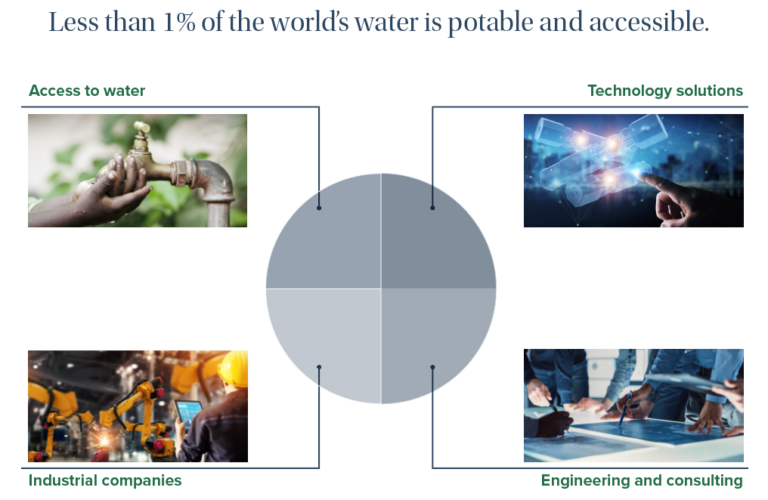 Less than 1% of the world's water is potable and accessible.

Access to water

Technology solutions

Industrial companies

Engineering and consulting